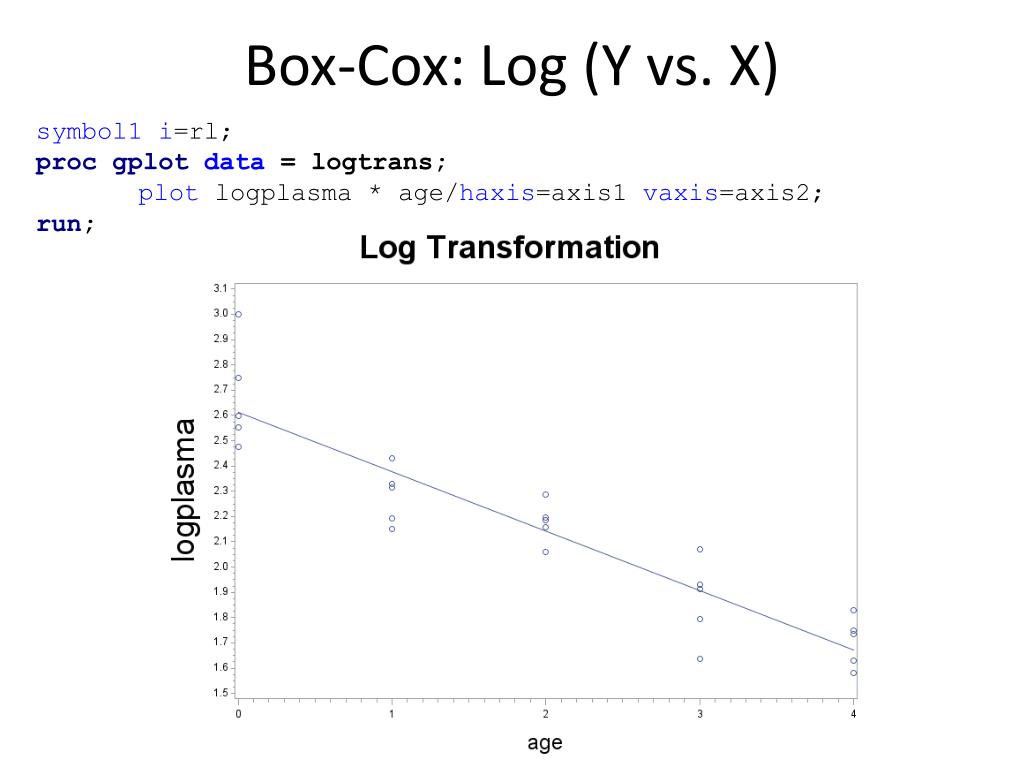 Box-Cox: Log (Y vs. X)

symbol1 i=rl;
proc gplot data = logtrans;
plot logplasma * age/haxis=axis1 vaxis=axis2;
run;

Log Transformation

logplasma

3.1
3.0
2.9
2.8
2.7
2.6
2.5
2.4
2.3
2.2
2.1
2.0
1.9
1.8
1.7
1.6
1.5

0
1
2
3
4

age